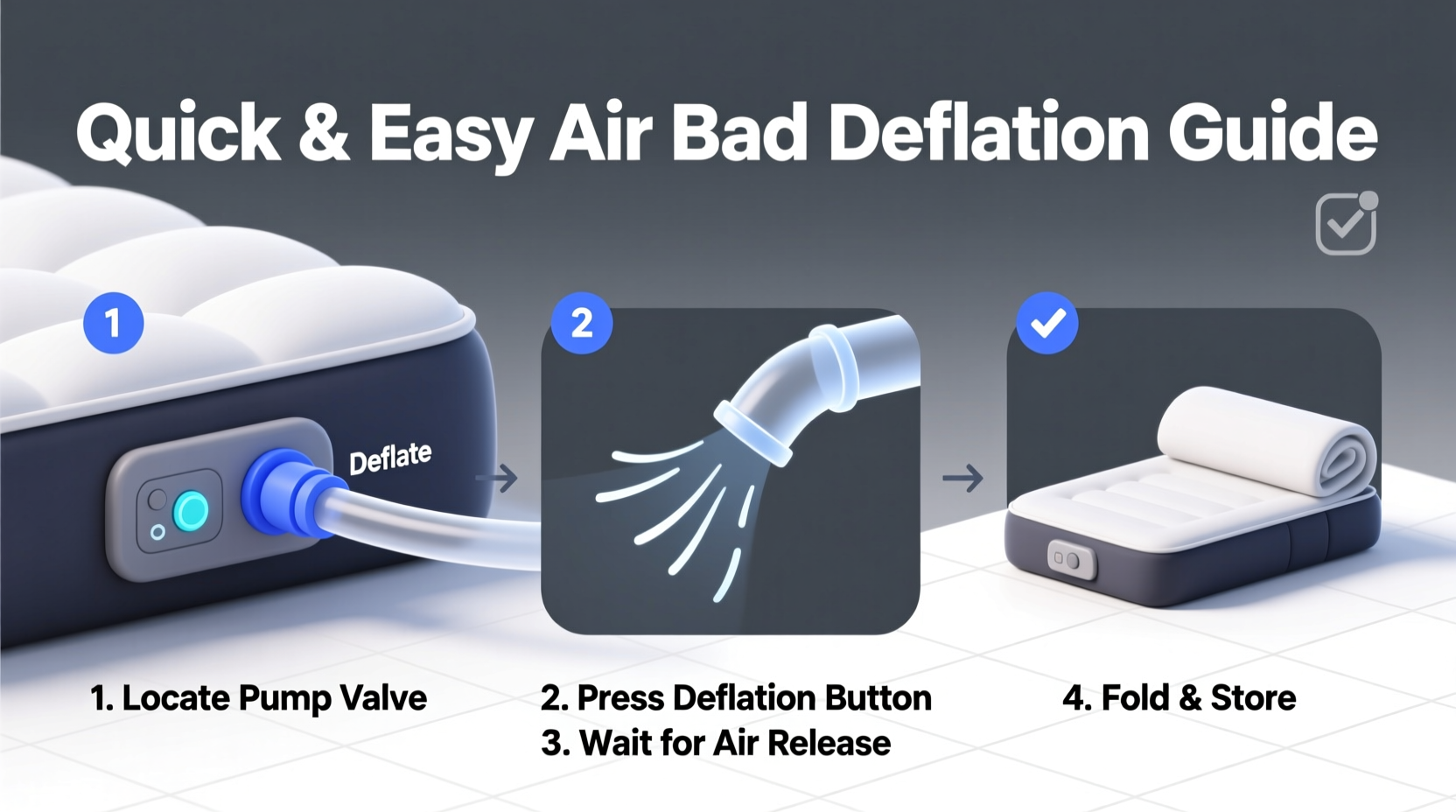 Quick & Easy Air Bad Deflation Guide

1

Deflate

2

1. Locate Pump Valve

2. Press Deflation Button
3. Wait for Air Release

4. Fold & Store